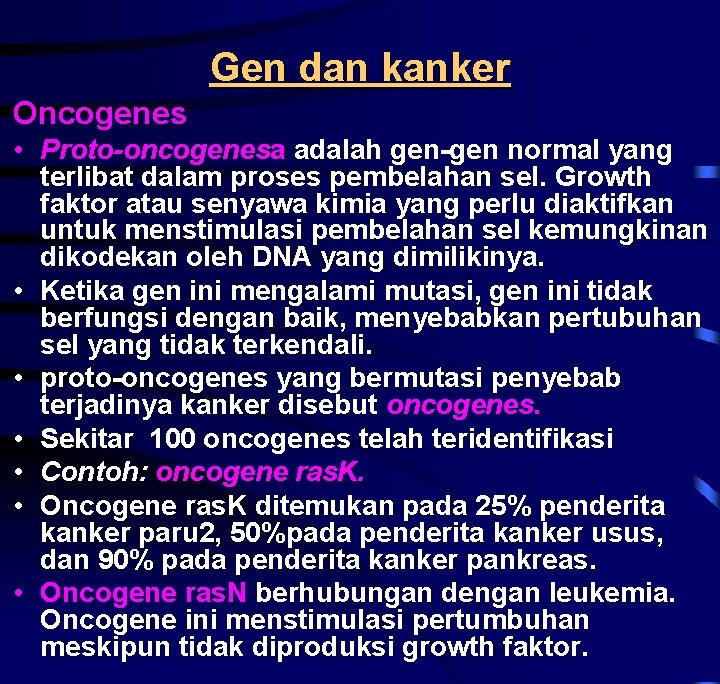 Gen dan kanker

Oncogenes

• Proto-oncogenesa adalah gen-gen normal yang terlibat dalam proses pembelahan sel. Growth faktor atau senyawa kimia yang perlu diaktifkan untuk menstimulasi pembelahan sel kemungkinan dikodekan oleh DNA yang dimilikinya.
• Ketika gen ini mengalami mutasi, gen ini tidak berfungsi dengan baik, menyebabkan pertubuhan sel yang tidak terkendali.
• proto-oncogenes yang bermutasi penyebab terjadinya kanker disebut oncogenes.
• Sekitar 100 oncogenes telah teridentifikasi
• Contoh: oncogene rasK.
• Oncogene rasK ditemukan pada 25% penderita kanker paru2, 50%pada penderita kanker usus, dan 90% pada penderita kanker pankreas.
• Oncogene rasN berhubungan dengan leukemia. Oncogene ini menstimulasi pertumbuhan meskipun tidak diproduksi growth faktor.